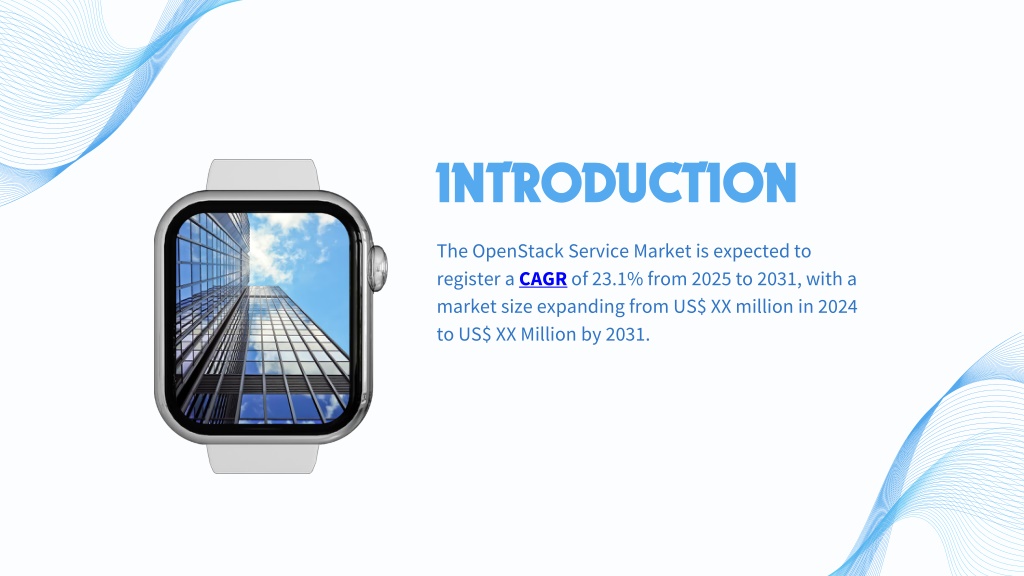 INTRODUCTION

The OpenStack Service Market is expected to register a CAGR of 23.1% from 2025 to 2031, with a market size expanding from US$ XX million in 2024 to US$ XX Million by 2031.